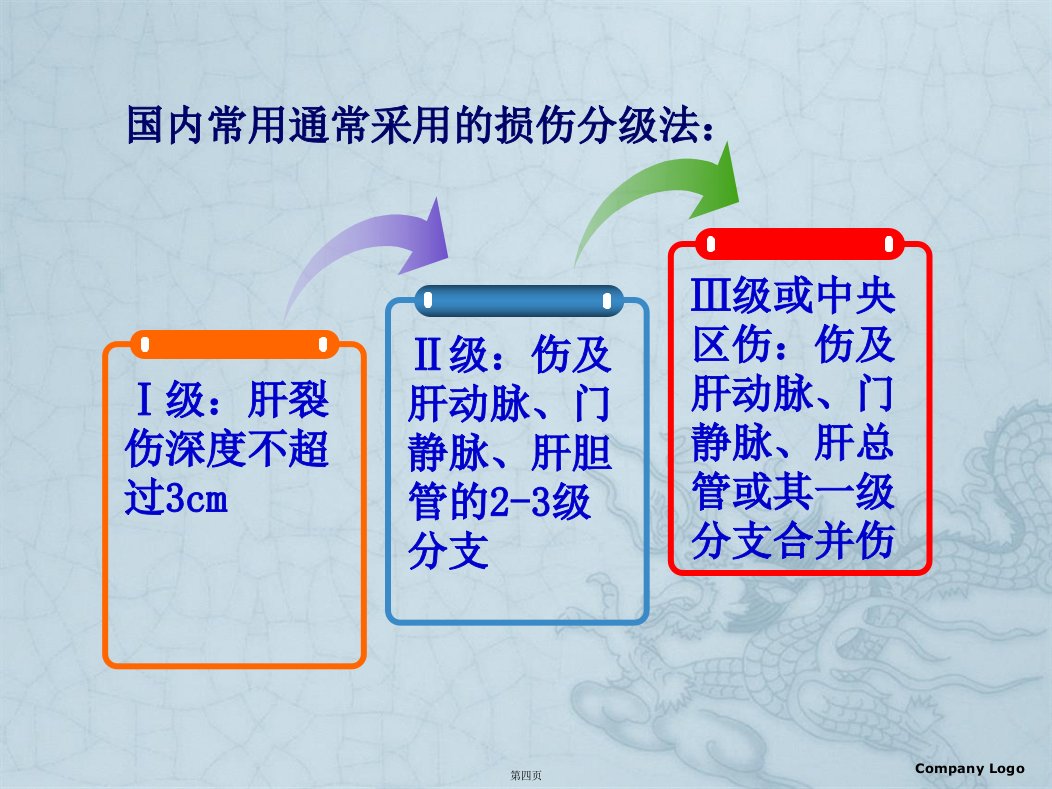 国内常用通常采用的损伤分级法：

Ⅰ级：肝裂伤深度不超过3cm

Ⅱ级：伤及肝动脉、门静脉、肝胆管的2-3级分支

Ⅲ级或中央区伤：伤及肝动脉、门静脉、肝总管或其一级分支合并伤

第四页

Company Logo